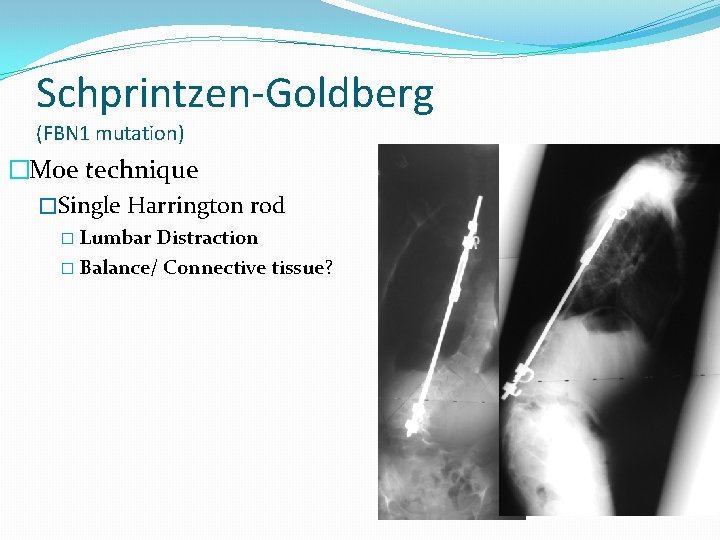 Schprintzen-Goldberg
(FBN1 mutation)

□Moe technique
□Single Harrington rod
□ Lumbar Distraction
□ Balance/ Connective tissue?